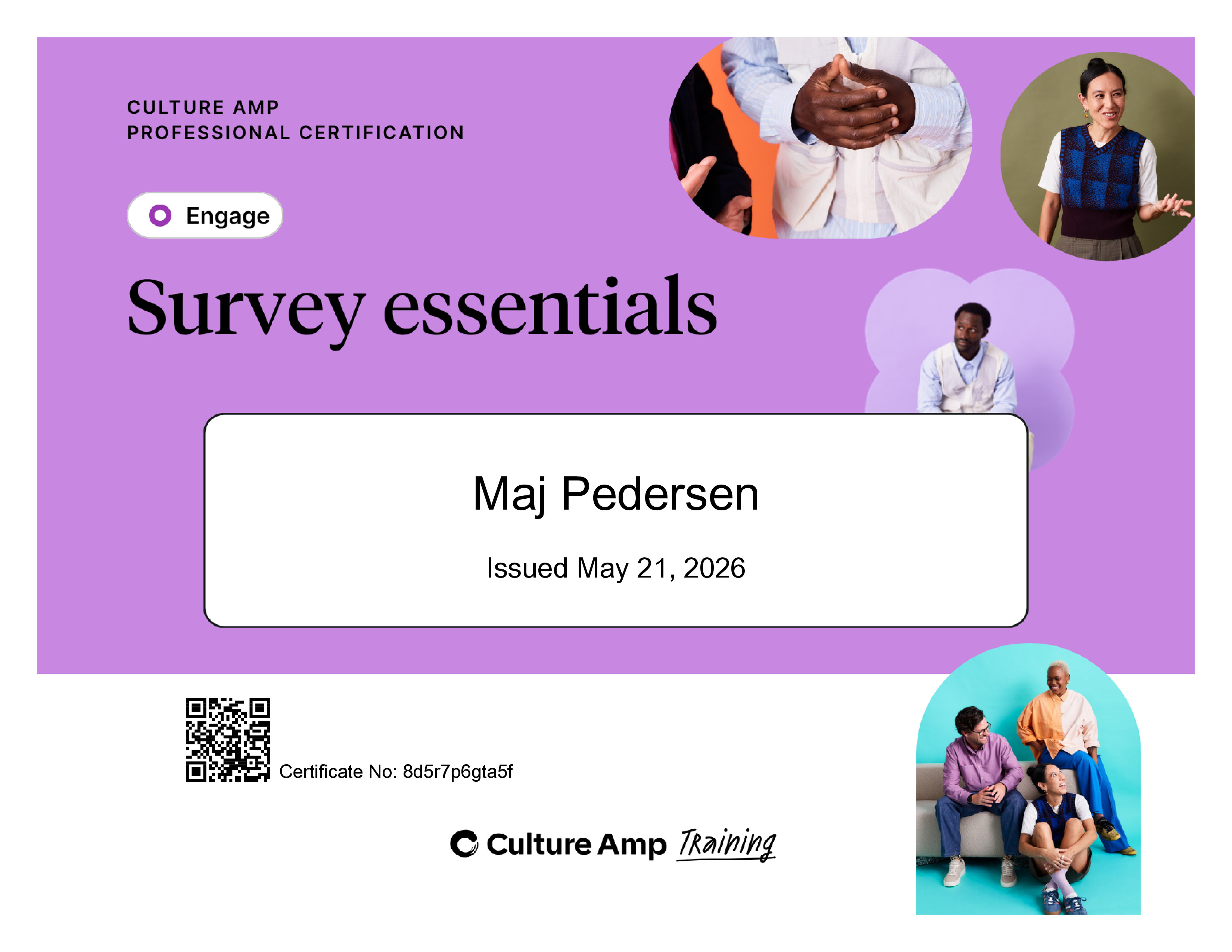 CULTURE AMP
PROFESSIONAL CERTIFICATION

Engage

Survey essentials

Maj Pedersen

Issued May 21, 2026

Certificate No: 8d5r7p6gta5f

Culture Amp Training